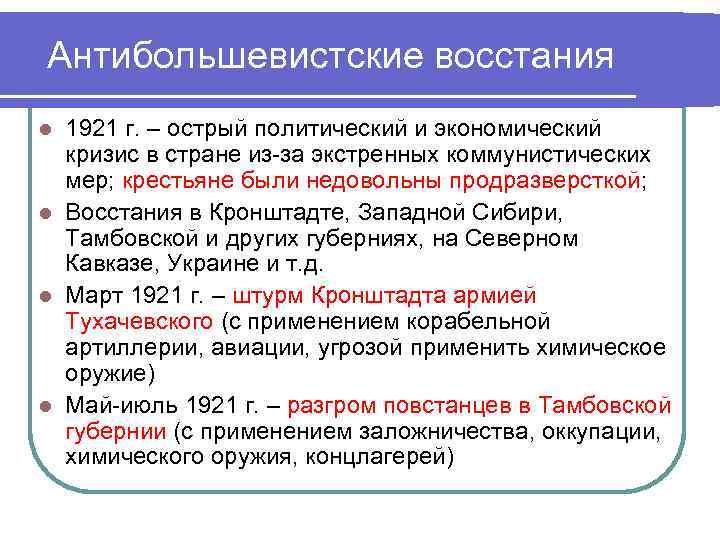 Антибольшевистские восстания

1921 г. – острый политический и экономический кризис в стране из-за экстренных коммунистических мер; крестьяне были недовольны продразверсткой;

Восстания в Кронштадте, Западной Сибири, Тамбовской и других губерниях, на Северном Кавказе, Украине и т.д.

Март 1921 г. – штурм Кронштадта армией Тухачевского (с применением корабельной артиллерии, авиации, угрозой применить химическое оружие)

Май-июль 1921 г. – разгром повстанцев в Тамбовской губернии (с применением заложничества, оккупации, химического оружия, концлагерей)